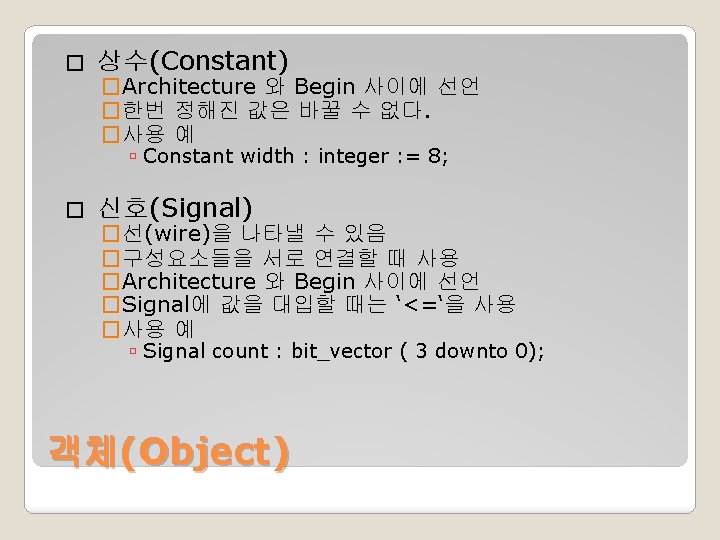 □ 상수(Constant)
□Architecture 와 Begin 사이에 선언
□한번 정해진 값은 바꿀 수 없다.
□사용 예
▫ Constant width : integer := 8;

□ 신호(Signal)
□선(wire)을 나타낼 수 있음
□구성요소들을 서로 연결할 때 사용
□Architecture 와 Begin 사이에 선언
□Signal에 값을 대입할 때는 '<='을 사용
□사용 예
▫ Signal count : bit_vector ( 3 downto 0);

객체(Object)